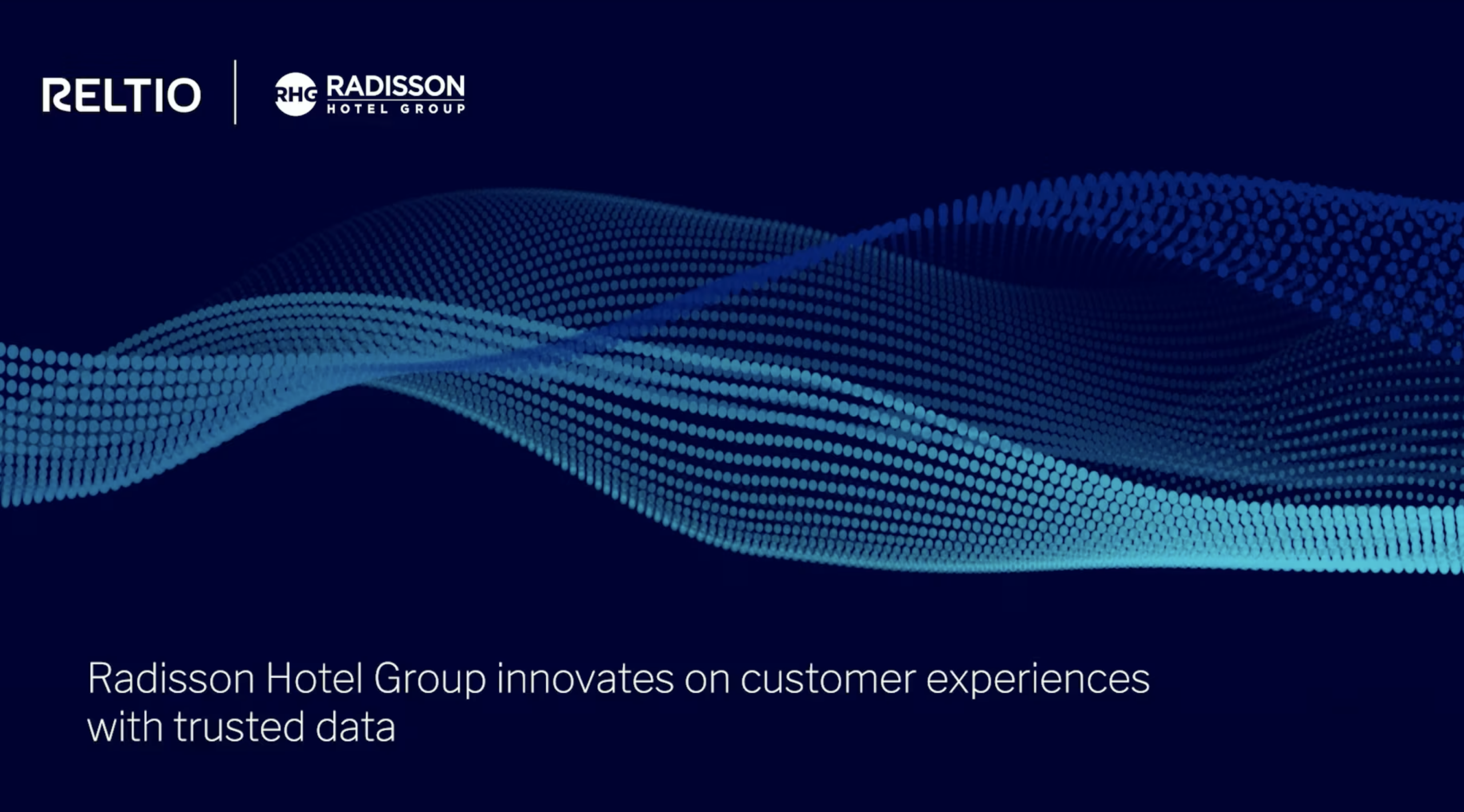 RELTIO

RHG RADISSON HOTEL GROUP

Radisson Hotel Group innovates on customer experiences with trusted data